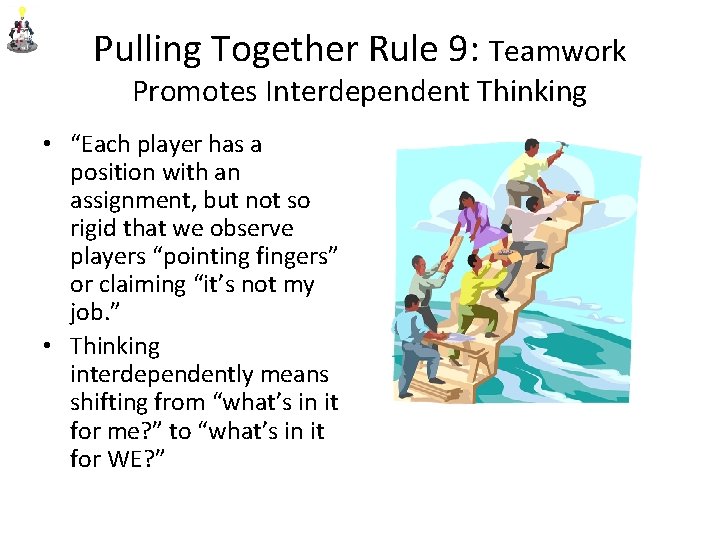 Pulling Together Rule 9: Teamwork Promotes Interdependent Thinking

• "Each player has a position with an assignment, but not so rigid that we observe players "pointing fingers" or claiming "it's not my job."

• Thinking interdependently means shifting from "what's in it for me?" to "what's in it for WE?"